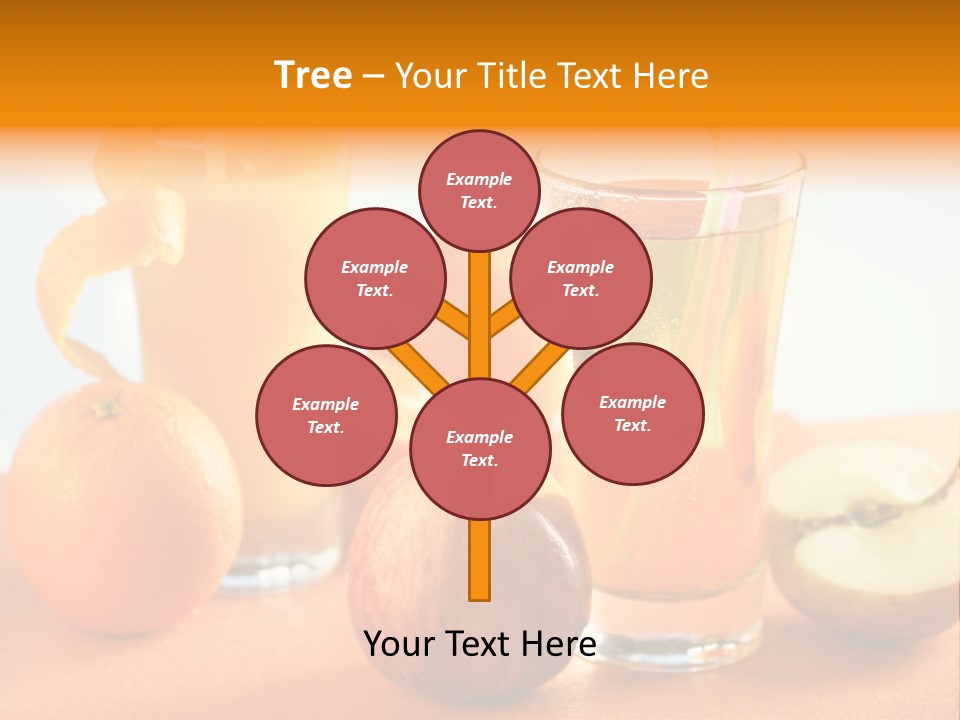 Tree – Your Title Text Here

Example Text.

Example Text.

Example Text.

Example Text.

Example Text.

Example Text.

Your Text Here